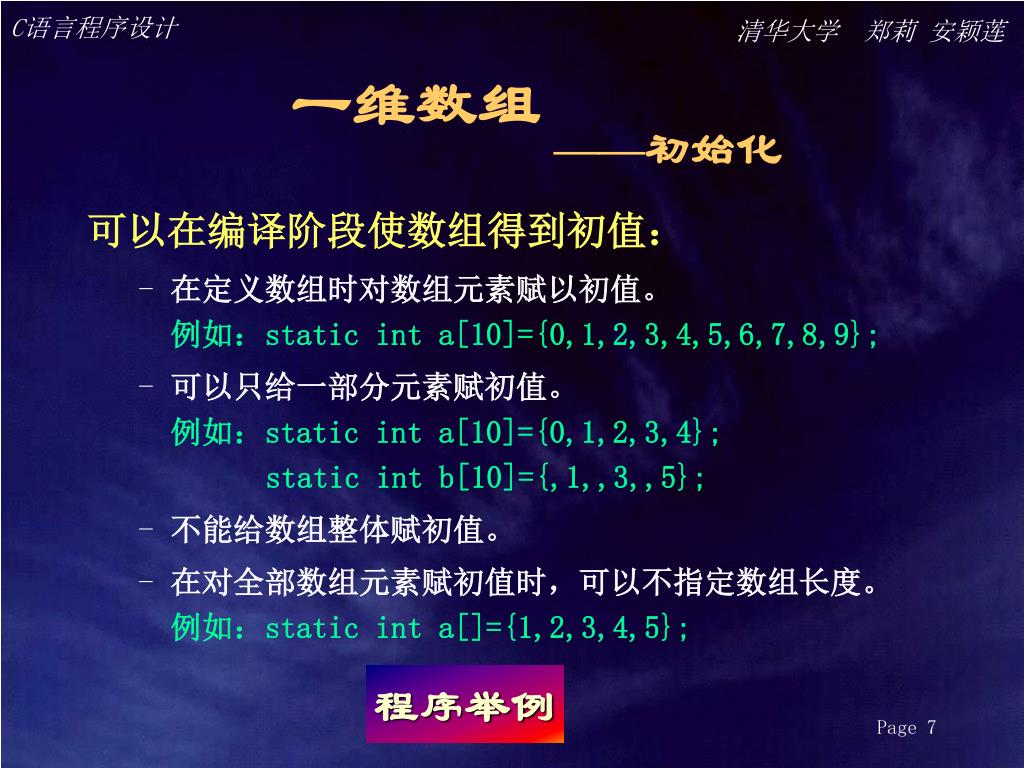 C语言程序设计

清华大学　郑莉 安颖莲

一维数组
——初始化

可以在编译阶段使数组得到初值：

– 在定义数组时对数组元素赋以初值。
例如：static int a[10]={0,1,2,3,4,5,6,7,8,9};

– 可以只给一部分元素赋初值。
例如：static int a[10]={0,1,2,3,4};
static int b[10]={,1,,3,,5};

– 不能给数组整体赋初值。

– 在对全部数组元素赋初值时，可以不指定数组长度。
例如：static int a[]={1,2,3,4,5};

程序举例

Page 7